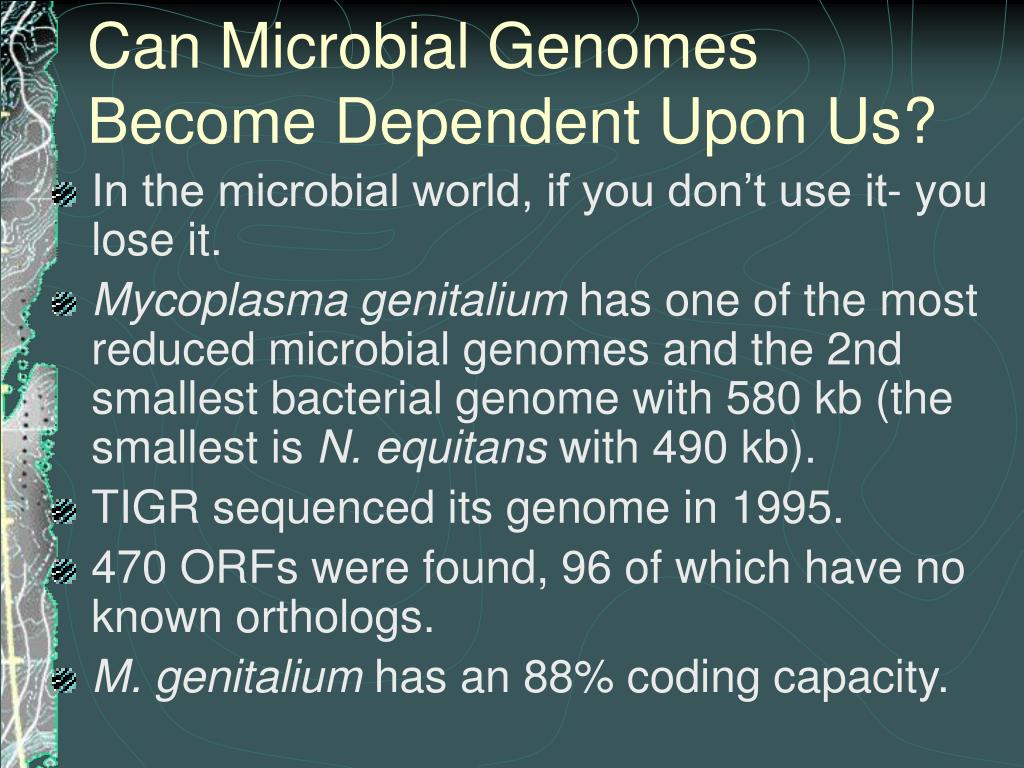 Can Microbial Genomes Become Dependent Upon Us?

In the microbial world, if you don’t use it- you lose it.

Mycoplasma genitalium has one of the most reduced microbial genomes and the 2nd smallest bacterial genome with 580 kb (the smallest is N. equitans with 490 kb).

TIGR sequenced its genome in 1995.

470 ORFs were found, 96 of which have no known orthologs.

M. genitalium has an 88% coding capacity.